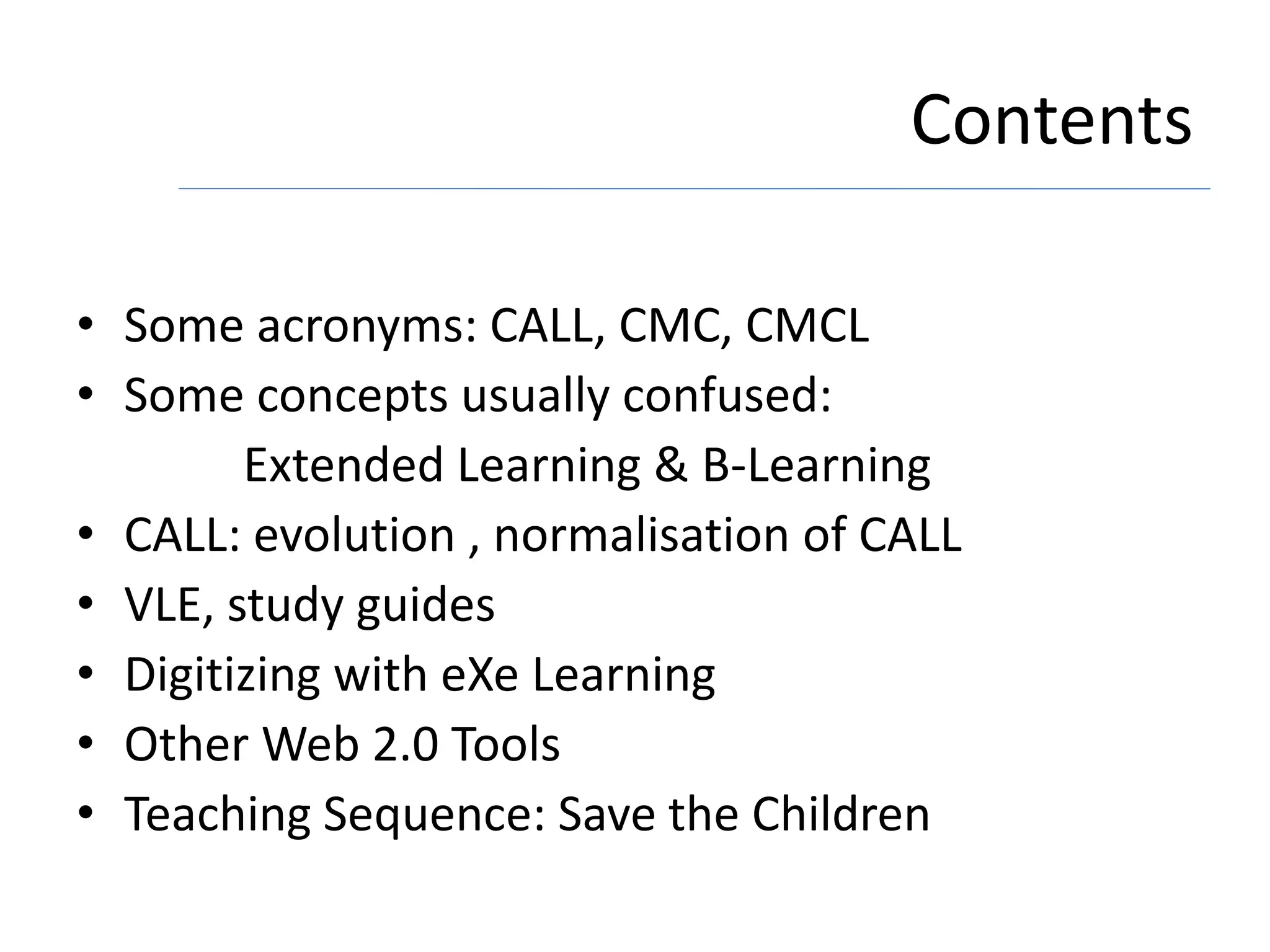 Contents

• Some acronyms: CALL, CMC, CMCL
• Some concepts usually confused:
Extended Learning & B-Learning
• CALL: evolution , normalisation of CALL
• VLE, study guides
• Digitizing with eXe Learning
• Other Web 2.0 Tools
• Teaching Sequence: Save the Children